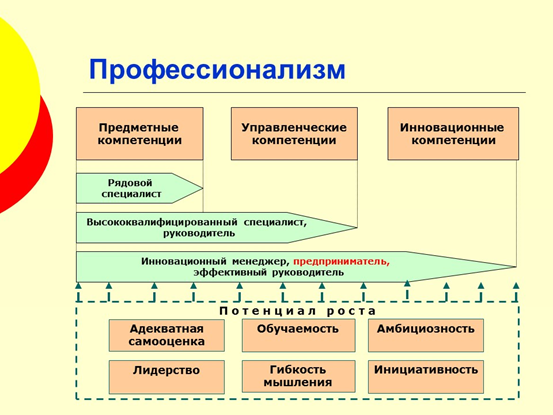 Профессионализм

Предметные компетенции

Управленческие компетенции

Инновационные компетенции

Рядовой специалист

Высококвалифицированный специалист, руководитель

Инновационный менеджер, предприниматель, эффективный руководитель

Потенциал роста

Адекватная самооценка

Обучаемость

Амбициозность

Лидерство

Гибкость мышления

Инициативность